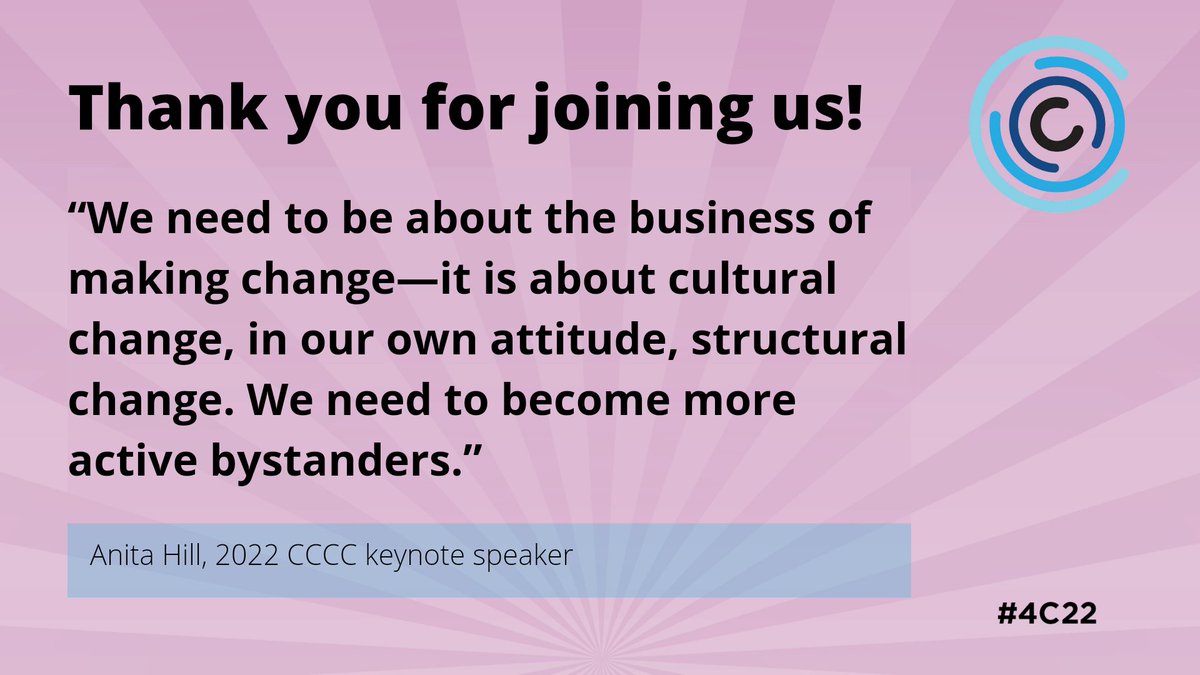 Thank you for joining us!

"We need to be about the business of making change—it is about cultural change, in our own attitude, structural change. We need to become more active bystanders."

Anita Hill, 2022 CCCC keynote speaker

#4C22